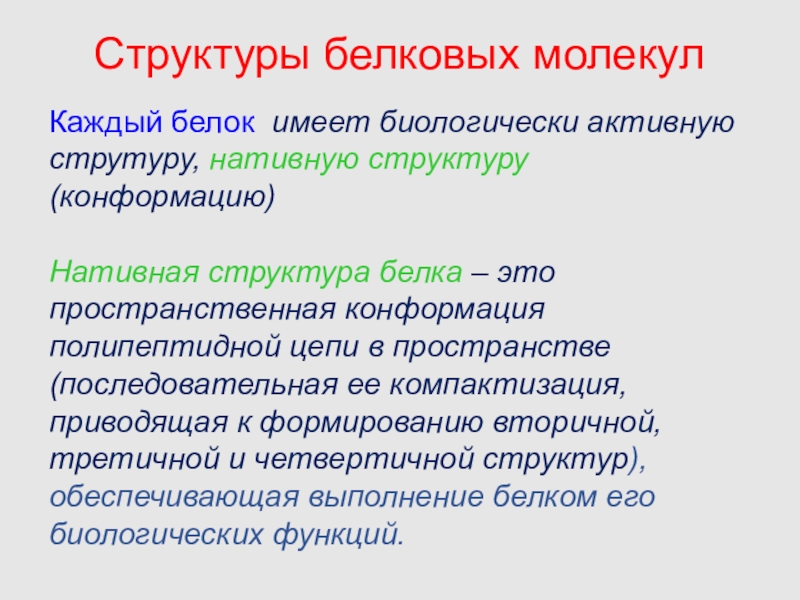 Структуры белковых молекул

Каждый белок имеет биологически активную струтуру, нативную структуру (конформацию)

Нативная структура белка – это пространственная конформация полипептидной цепи в пространстве (последовательная ее компактизация, приводящая к формированию вторичной, третичной и четвертичной структур), обеспечивающая выполнение белком его биологических функций.